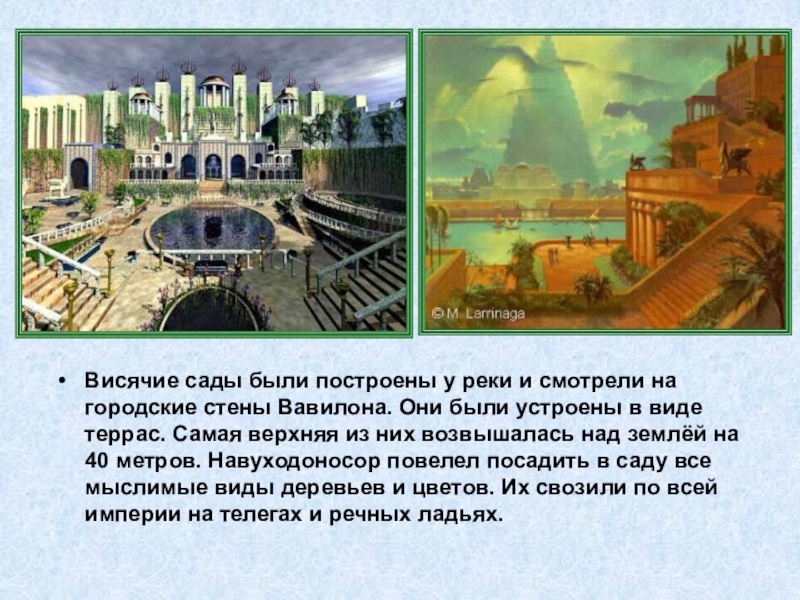 © M. Larrinaga

• Висячие сады были построены у реки и смотрели на городские стены Вавилона. Они были устроены в виде террас. Самая верхняя из них возвышалась над землёй на 40 метров. Навуходоносор повелел посадить в саду все мыслимые виды деревьев и цветов. Их свозили по всей империи на телегах и речных ладьях.